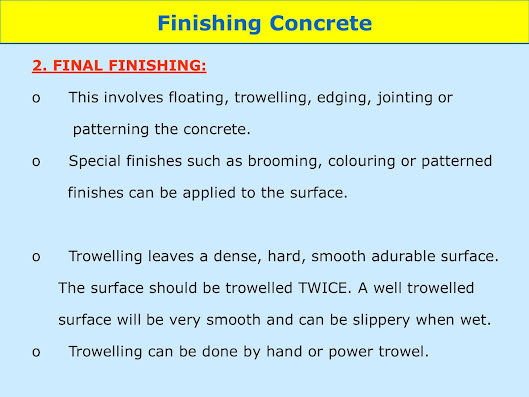 Finishing Concrete

2. FINAL FINISHING:

o This involves floating, trowelling, edging, jointing or patterning the concrete.

o Special finishes such as brooming, colouring or patterned finishes can be applied to the surface.

o Trowelling leaves a dense, hard, smooth adurable surface. The surface should be trowelled TWICE. A well trowelled surface will be very smooth and can be slippery when wet.

o Trowelling can be done by hand or power trowel.